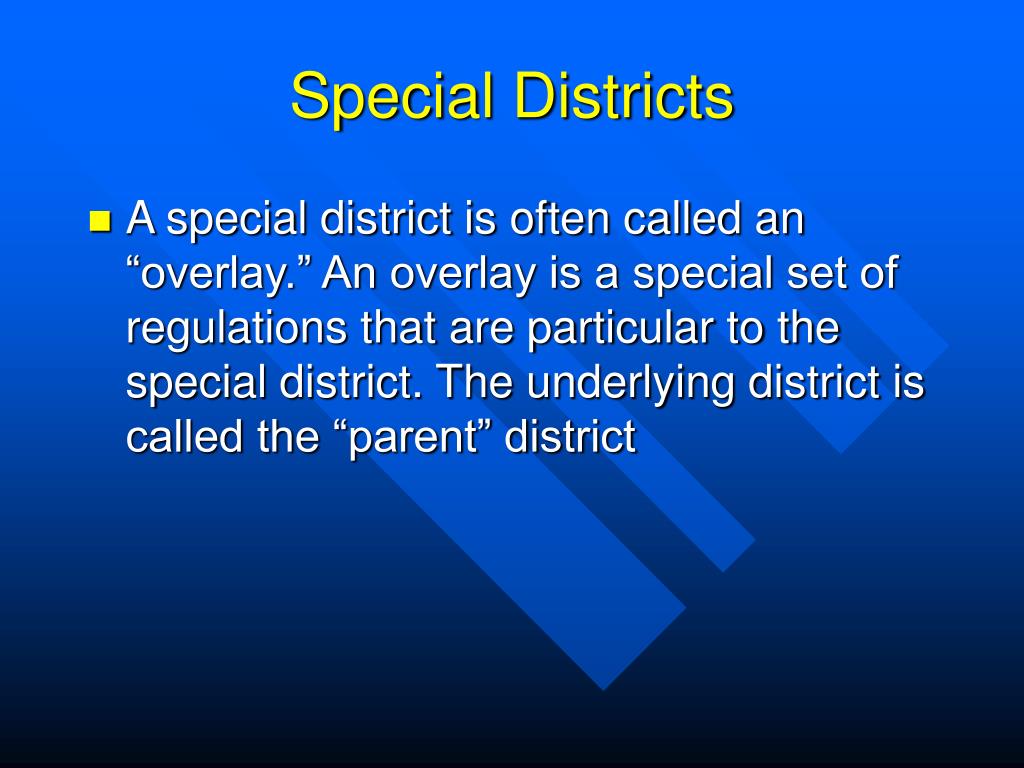 Special Districts

A special district is often called an “overlay.” An overlay is a special set of regulations that are particular to the special district. The underlying district is called the “parent” district